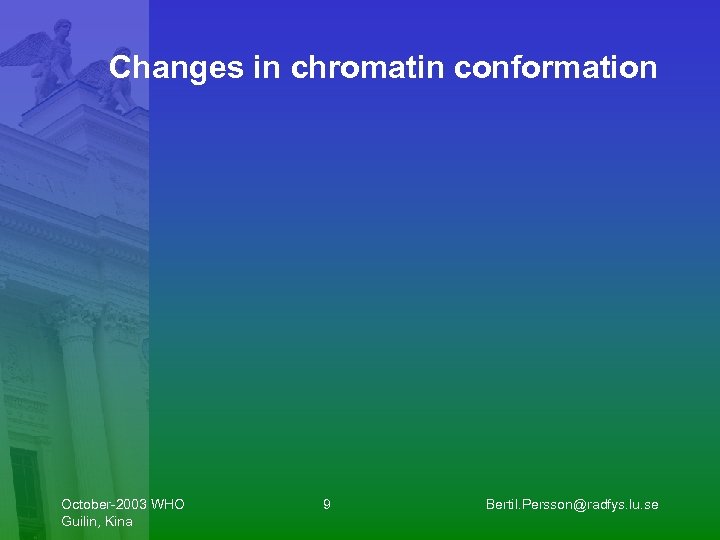 Changes in chromatin conformation

October-2003 WHO
Guilin, Kina

9

Bertil.Persson@radfys.lu.se